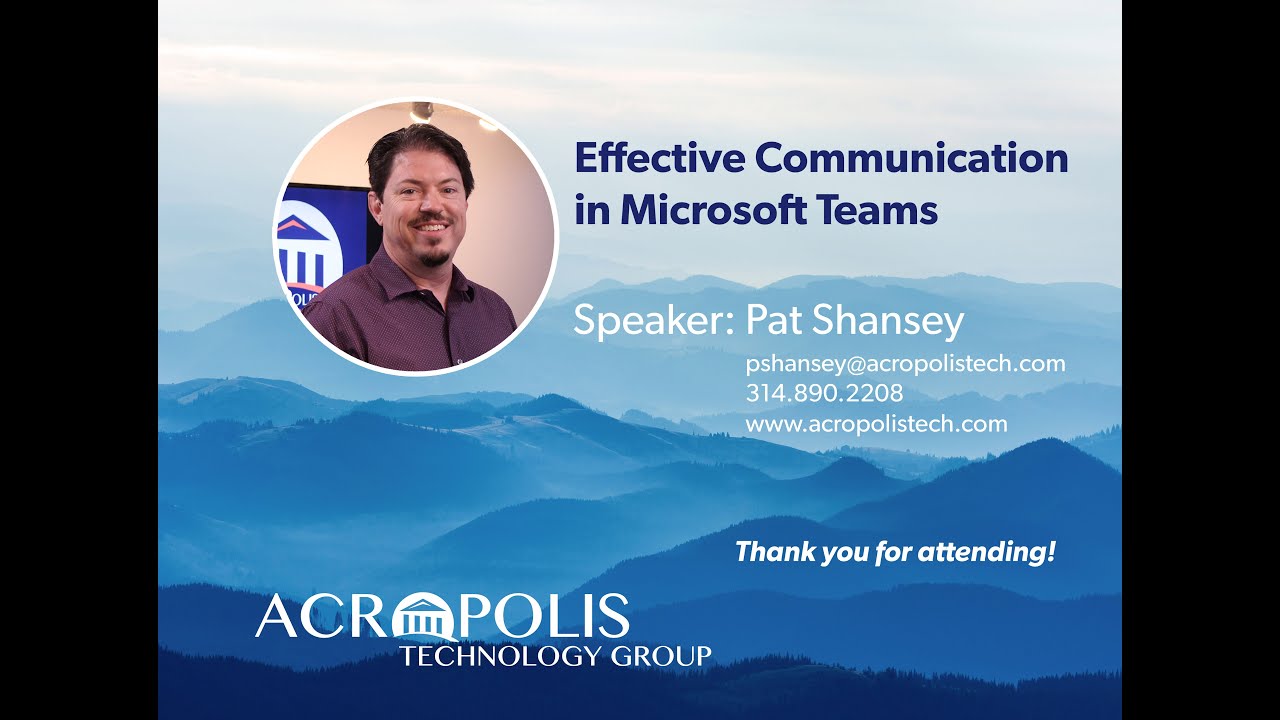 Effective Communication in Microsoft Teams

Speaker: Pat Shansey

pshansey@acropolistech.com
314.890.2208
www.acropolistech.com

Thank you for attending!

ACROPOLIS
TECHNOLOGY GROUP